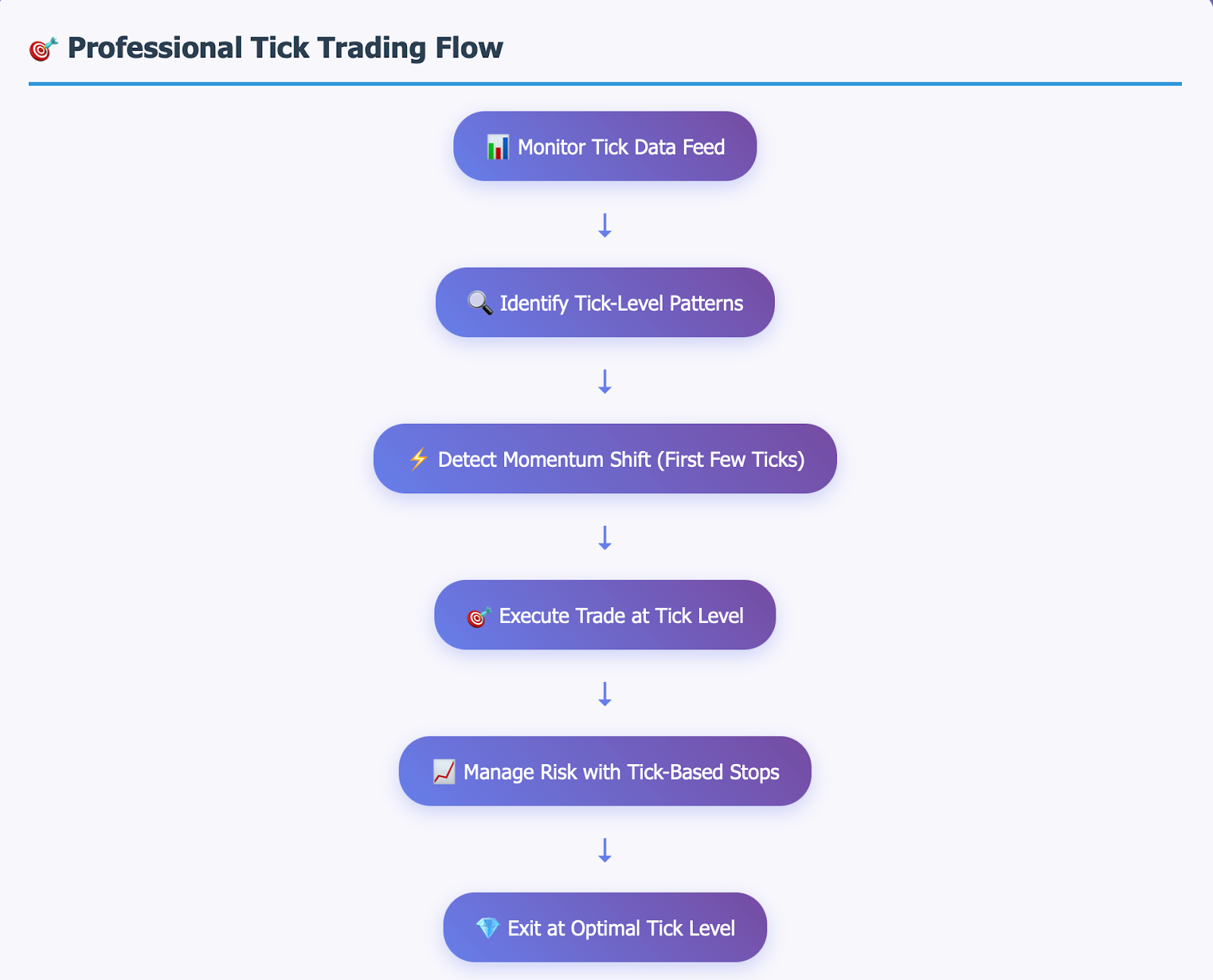 🎯 Professional Tick Trading Flow

📊 Monitor Tick Data Feed

↓

🔍 Identify Tick-Level Patterns

↓

⚡ Detect Momentum Shift (First Few Ticks)

↓

🎯 Execute Trade at Tick Level

↓

📈 Manage Risk with Tick-Based Stops

↓

💎 Exit at Optimal Tick Level